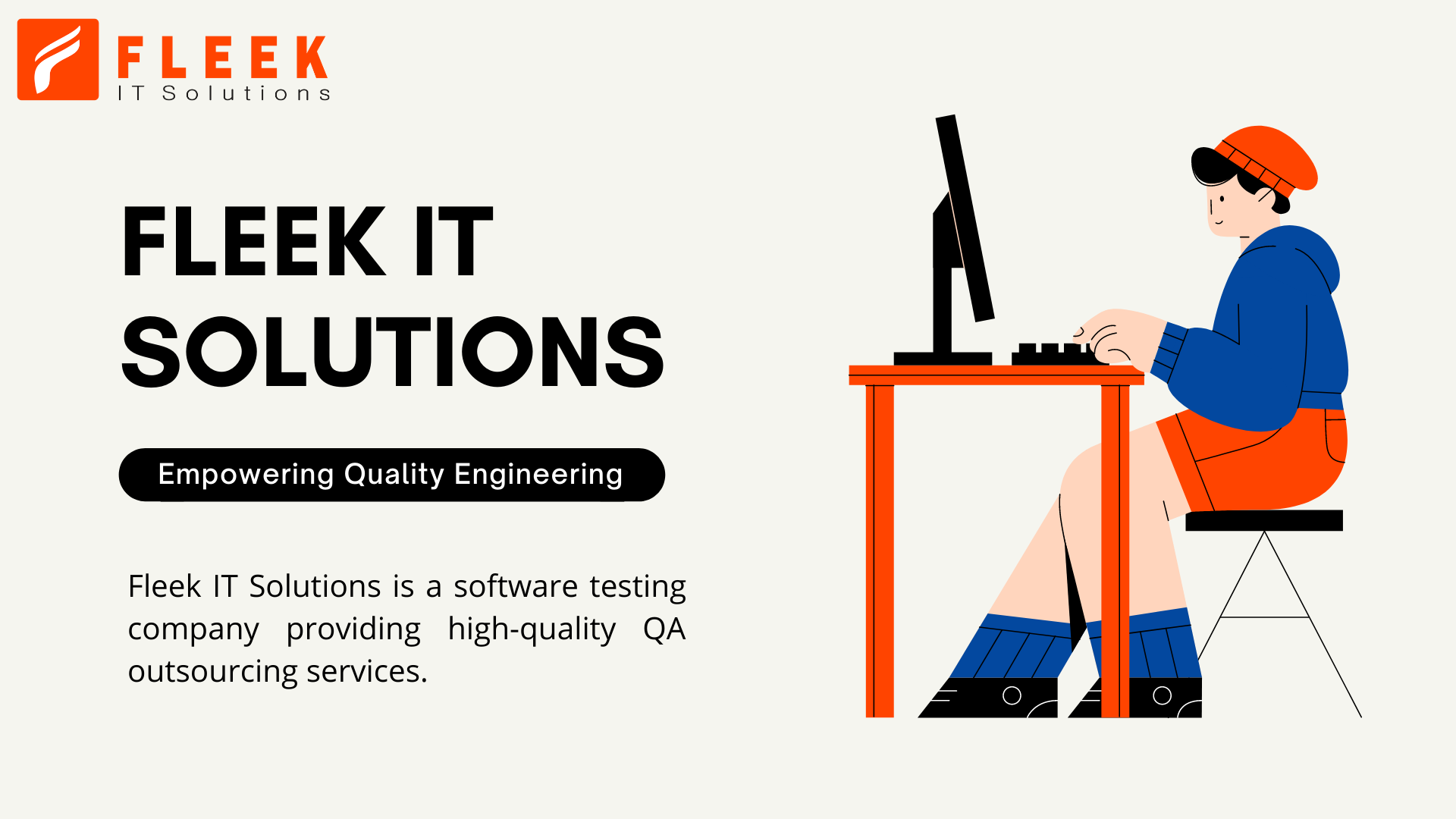 FLEEK
IT Solutions

FLEEK IT SOLUTIONS

Empowering Quality Engineering

Fleek IT Solutions is a software testing company providing high-quality QA outsourcing services.